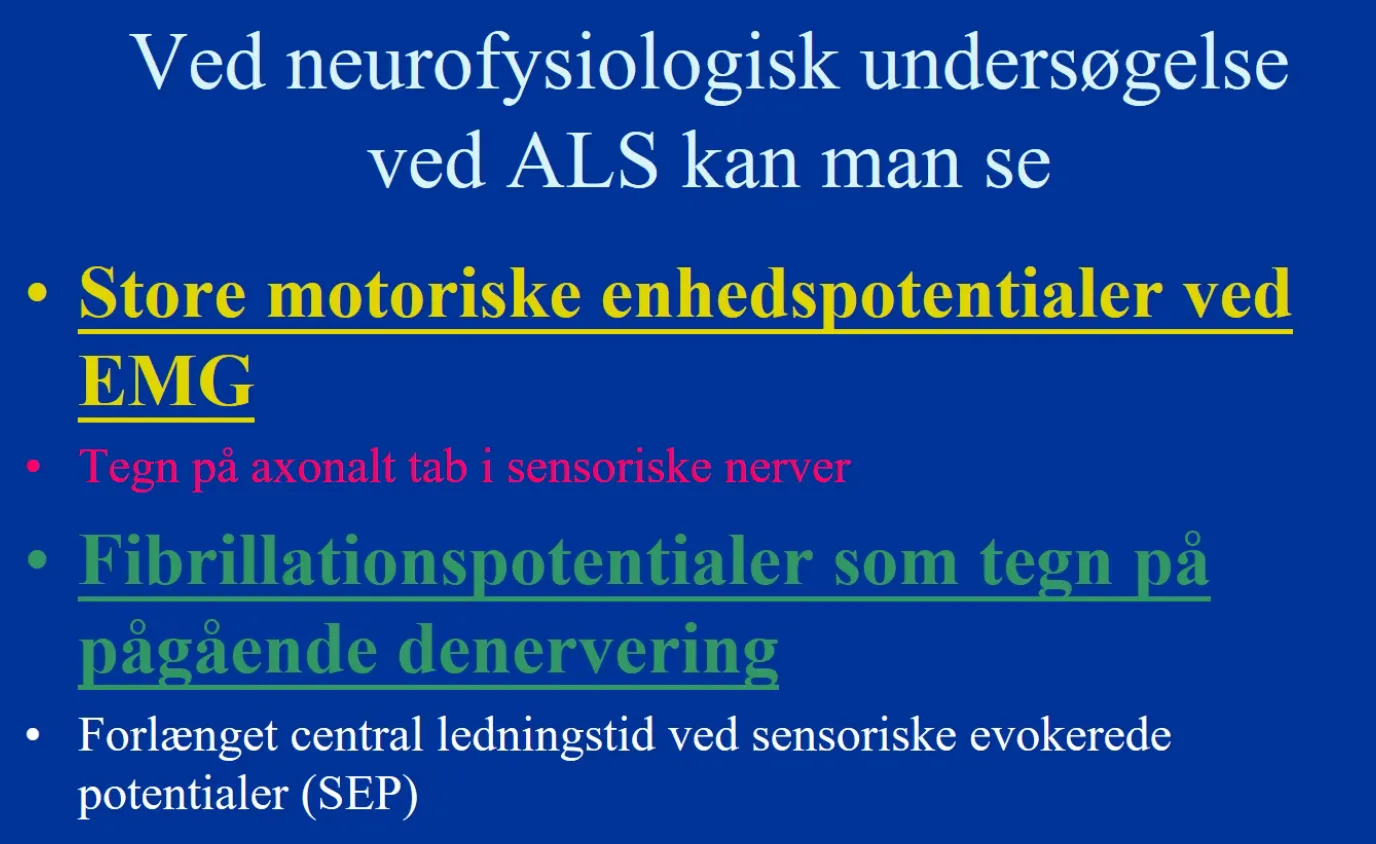 Ved neurofysiologisk undersøgelse ved ALS kan man se

• Store motoriske enhedspotentialer ved EMG

• Tegn på axonalt tab i sensoriske nerver

• Fibrillationspotentialer som tegn på pågående denervering

• Forlænget central ledningstid ved sensoriske evokerede potentialer (SEP)